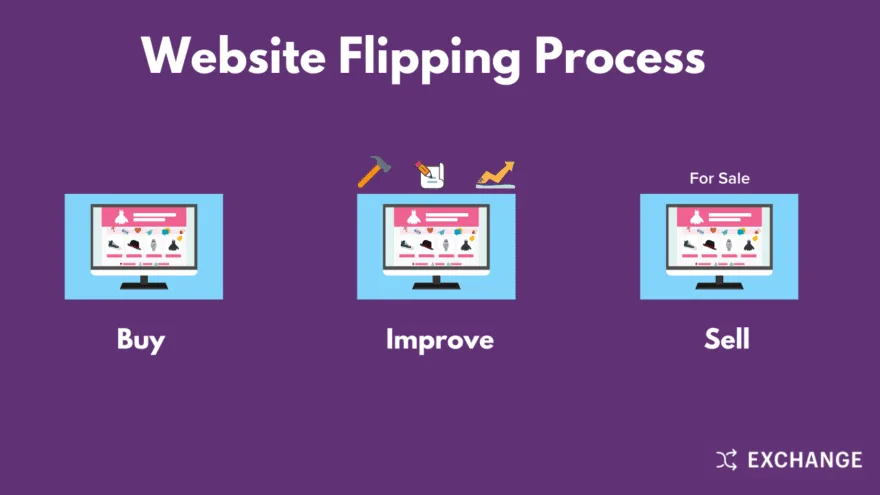 Website Flipping Process

For Sale

Buy

Improve

Sell

EXCHANGE